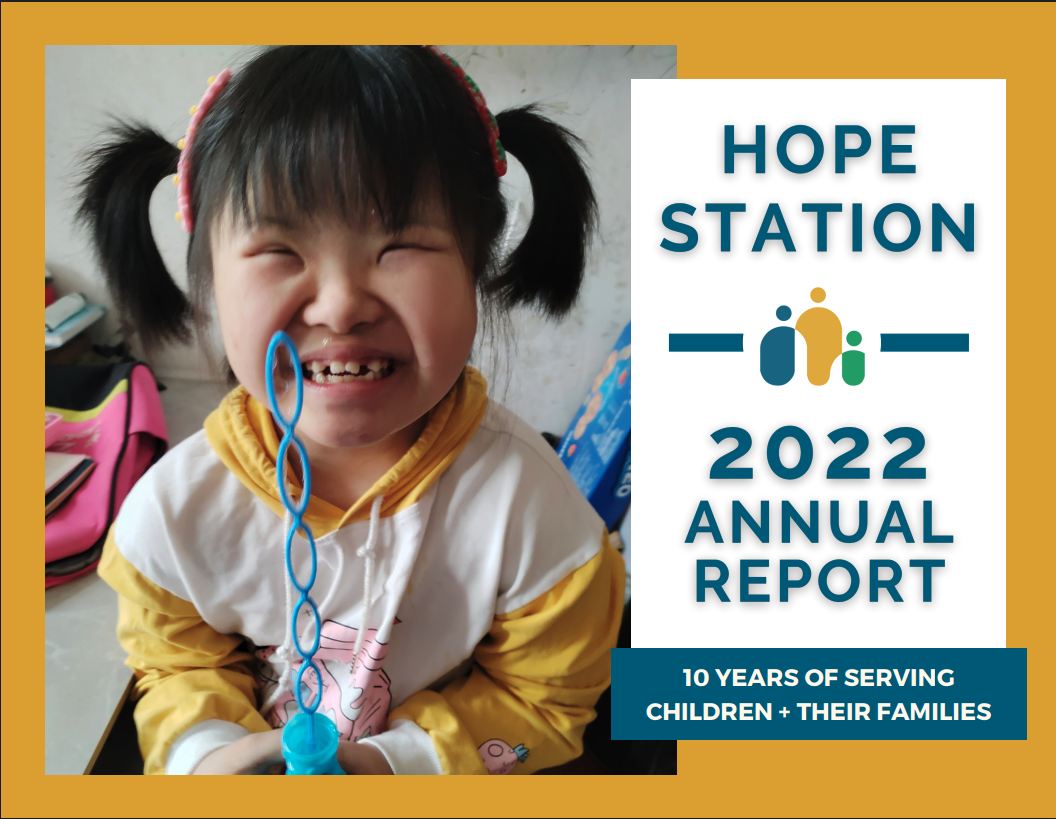 HOPE STATION

2022 ANNUAL REPORT

10 YEARS OF SERVING CHILDREN + THEIR FAMILIES